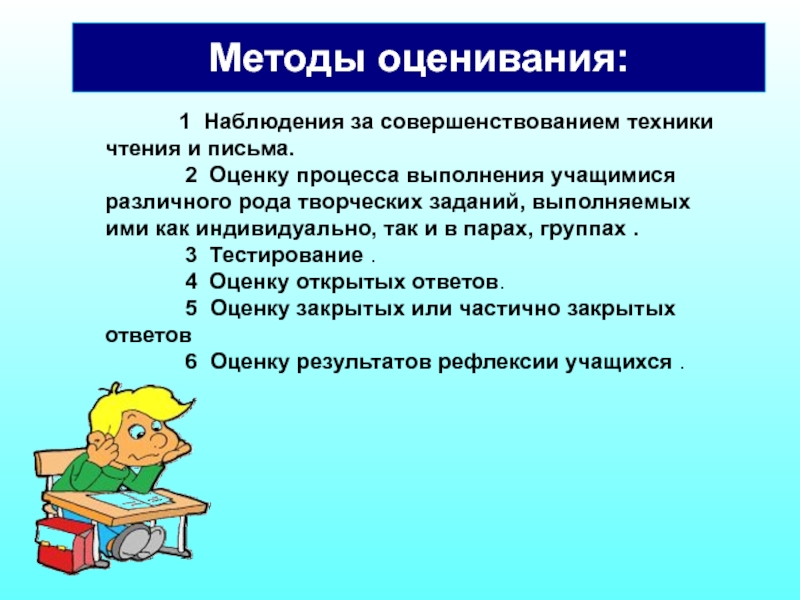 Методы оценивания:

1 Наблюдения за совершенствованием техники чтения и письма.

2 Оценку процесса выполнения учащимися различного рода творческих заданий, выполняемых ими как индивидуально, так и в парах, группах .

3 Тестирование .

4 Оценку открытых ответов.

5 Оценку закрытых или частично закрытых ответов

6 Оценку результатов рефлексии учащихся .